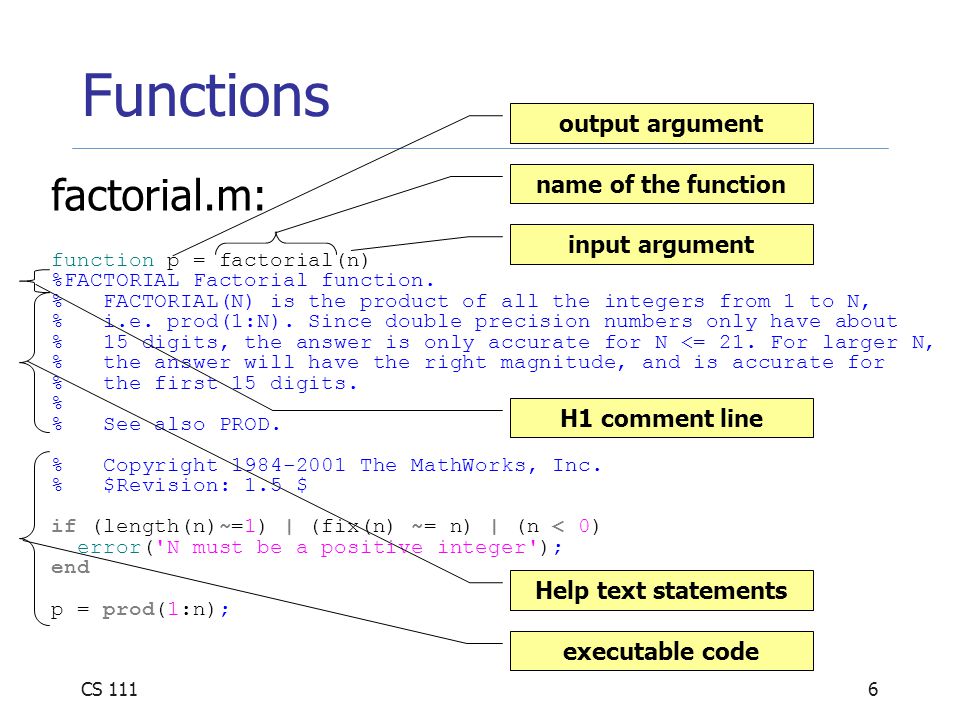 Functions

factorial.m:

output argument

name of the function

input argument

function p = factorial(n)
%FACTORIAL Factorial function.
%   FACTORIAL(N) is the product of all the integers from 1 to N,
%   i.e. prod(1:N). Since double precision numbers only have about
%   15 digits, the answer is only accurate for N <= 21. For larger N,
%   the answer will have the right magnitude, and is accurate for
%   the first 15 digits.
%
%   See also PROD.

H1 comment line

%   Copyright 1984-2001 The MathWorks, Inc.
%   $Revision: 1.5 $

if (length(n)~=1) | (fix(n) ~= n) | (n < 0)
  error('N must be a positive integer');
end

p = prod(1:n);

Help text statements

executable code

CS 111

6